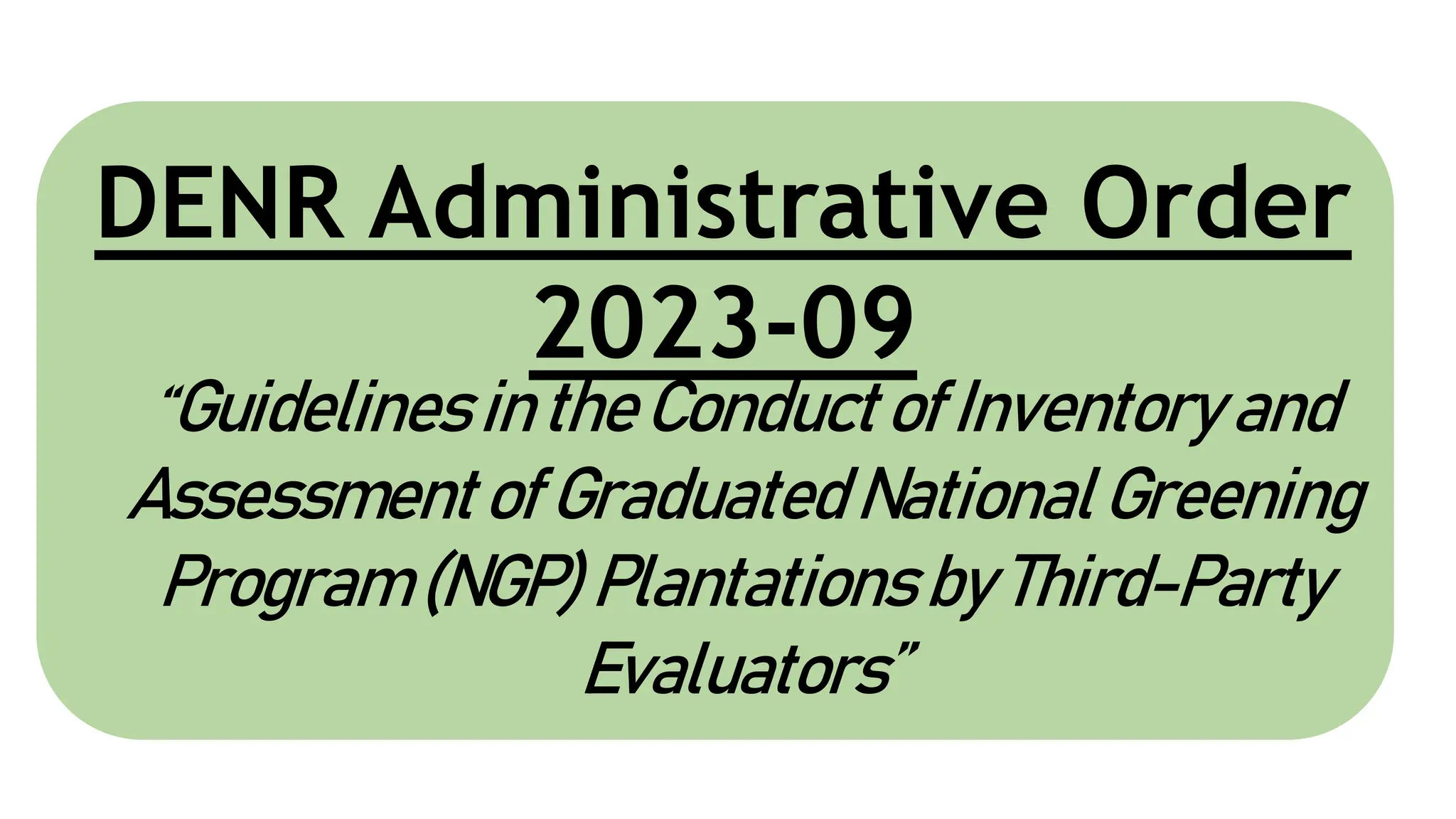 DENR Administrative Order 2023-09

“Guidelines in the Conduct of Inventory and Assessment of Graduated National Greening Program (NGP) Plantations by Third-Party Evaluators”